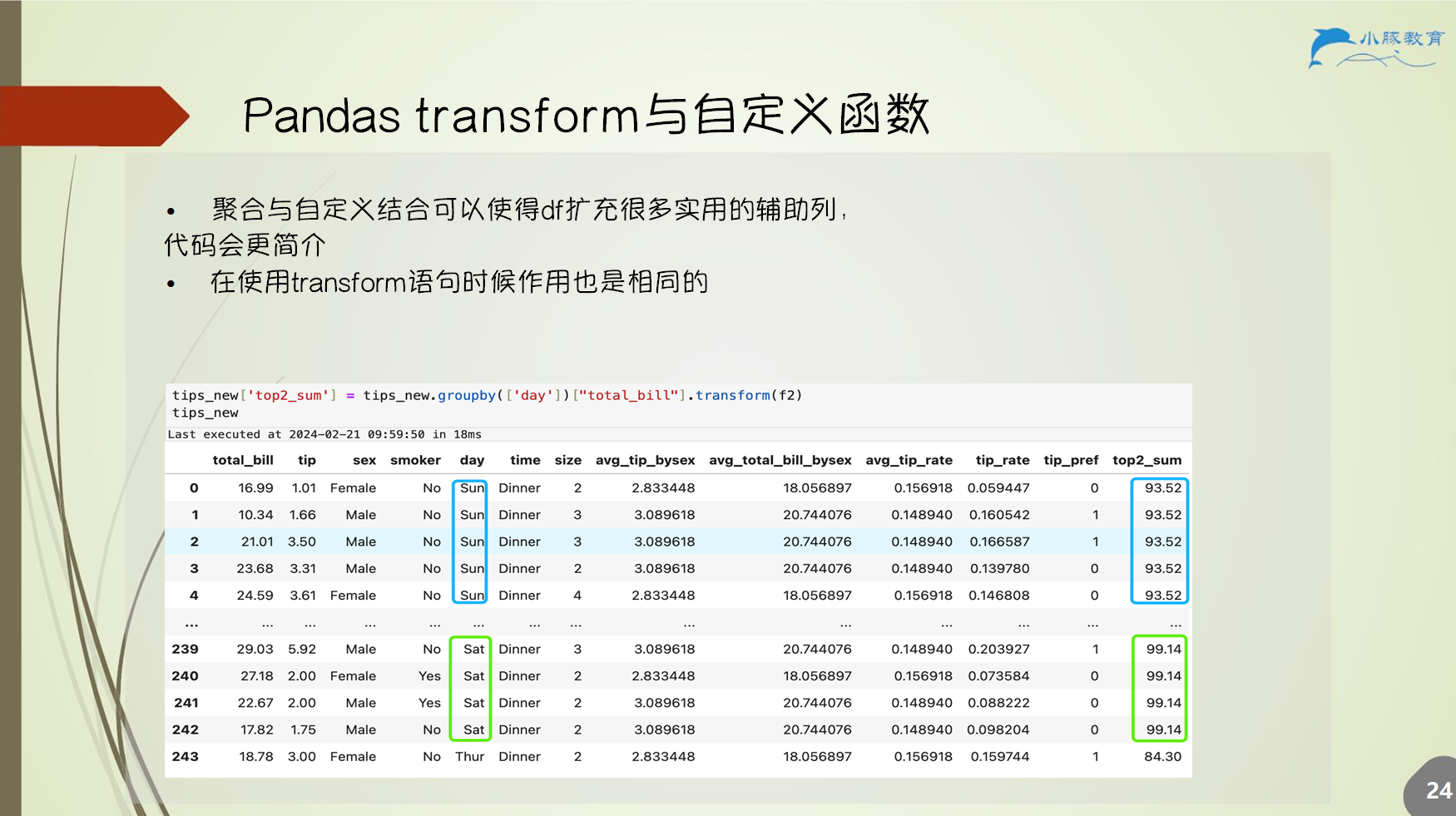 小豚教育

Pandas transform与自定义函数

• 聚合与自定义结合可以使得df扩充很多实用的辅助列，代码会更简介

• 在使用transform语句时候作用也是相同的

tips_new['top2_sum'] = tips_new.groupby(['day'])["total_bill"].transform(f2)
tips_new

Last executed at 2024-02-21 09:59:50 in 18ms

| | total_bill | tip | sex | smoker | day | time | size | avg_tip_bysex | avg_total_bill_bysex | avg_tip_rate | tip_rate | tip_pref | top2_sum |
|---|---|---|---|---|---|---|---|---|---|---|---|---|---|
| 0 | 16.99 | 1.01 | Female | No | Sun | Dinner | 2 | 2.833448 | 18.056897 | 0.156918 | 0.059447 | 0 | 93.52 |
| 1 | 10.34 | 1.66 | Male | No | Sun | Dinner | 3 | 3.089618 | 20.744076 | 0.148940 | 0.160542 | 1 | 93.52 |
| 2 | 21.01 | 3.50 | Male | No | Sun | Dinner | 3 | 3.089618 | 20.744076 | 0.148940 | 0.166587 | 1 | 93.52 |
| 3 | 23.68 | 3.31 | Male | No | Sun | Dinner | 2 | 3.089618 | 20.744076 | 0.148940 | 0.139780 | 0 | 93.52 |
| 4 | 24.59 | 3.61 | Female | No | Sun | Dinner | 4 | 2.833448 | 18.056897 | 0.156918 | 0.146808 | 0 | 93.52 |
| ... | ... | ... | ... | ... | ... | ... | ... | ... | ... | ... | ... | ... | ... |
| 239 | 29.03 | 5.92 | Male | No | Sat | Dinner | 3 | 3.089618 | 20.744076 | 0.148940 | 0.203927 | 1 | 99.14 |
| 240 | 27.18 | 2.00 | Female | Yes | Sat | Dinner | 2 | 2.833448 | 18.056897 | 0.156918 | 0.073584 | 0 | 99.14 |
| 241 | 22.67 | 2.00 | Male | Yes | Sat | Dinner | 2 | 3.089618 | 20.744076 | 0.148940 | 0.088222 | 0 | 99.14 |
| 242 | 17.82 | 1.75 | Male | No | Sat | Dinner | 2 | 3.089618 | 20.744076 | 0.148940 | 0.098204 | 0 | 99.14 |
| 243 | 18.78 | 3.00 | Female | No | Thur | Dinner | 2 | 2.833448 | 18.056897 | 0.156918 | 0.159744 | 1 | 84.30 |

24